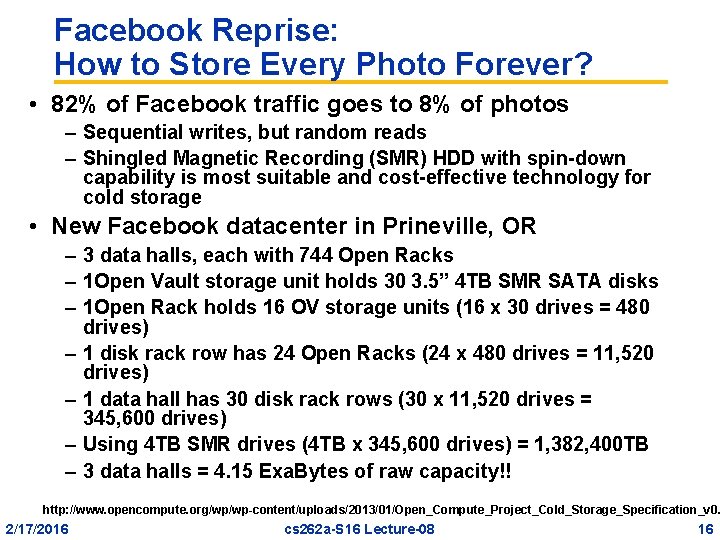 Facebook Reprise:
How to Store Every Photo Forever?

• 82% of Facebook traffic goes to 8% of photos
 – Sequential writes, but random reads
 – Shingled Magnetic Recording (SMR) HDD with spin-down capability is most suitable and cost-effective technology for cold storage
• New Facebook datacenter in Prineville, OR
 – 3 data halls, each with 744 Open Racks
 – 1Open Vault storage unit holds 30 3.5” 4TB SMR SATA disks
 – 1Open Rack holds 16 OV storage units (16 x 30 drives = 480 drives)
 – 1 disk rack row has 24 Open Racks (24 x 480 drives = 11,520 drives)
 – 1 data hall has 30 disk rack rows (30 x 11,520 drives = 345,600 drives)
 – Using 4TB SMR drives (4TB x 345,600 drives) = 1,382,400TB
 – 3 data halls = 4.15 ExaBytes of raw capacity!!

http://www.opencompute.org/wp/wp-content/uploads/2013/01/Open_Compute_Project_Cold_Storage_Specification_v0.

2/17/2016 cs262a-S16 Lecture-08 16